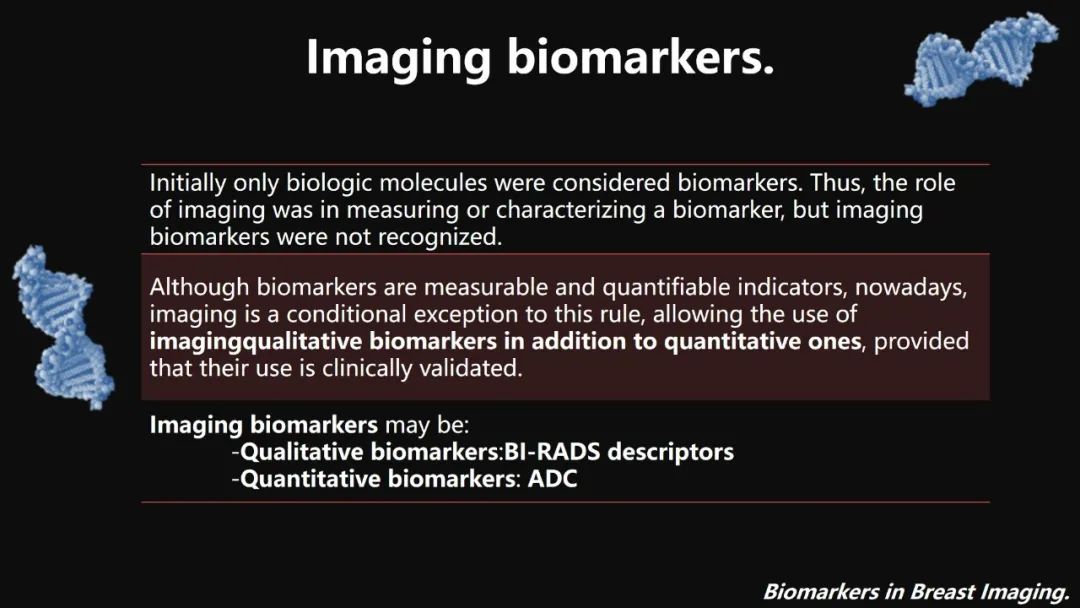 Imaging biomarkers.

Initially only biologic molecules were considered biomarkers. Thus, the role of imaging was in measuring or characterizing a biomarker, but imaging biomarkers were not recognized.

Although biomarkers are measurable and quantifiable indicators, nowadays, imaging is a conditional exception to this rule, allowing the use of imagingqualitative biomarkers in addition to quantitative ones, provided that their use is clinically validated.

Imaging biomarkers may be:
-Qualitative biomarkers:BI-RADS descriptors
-Quantitative biomarkers: ADC

Biomarkers in Breast Imaging.